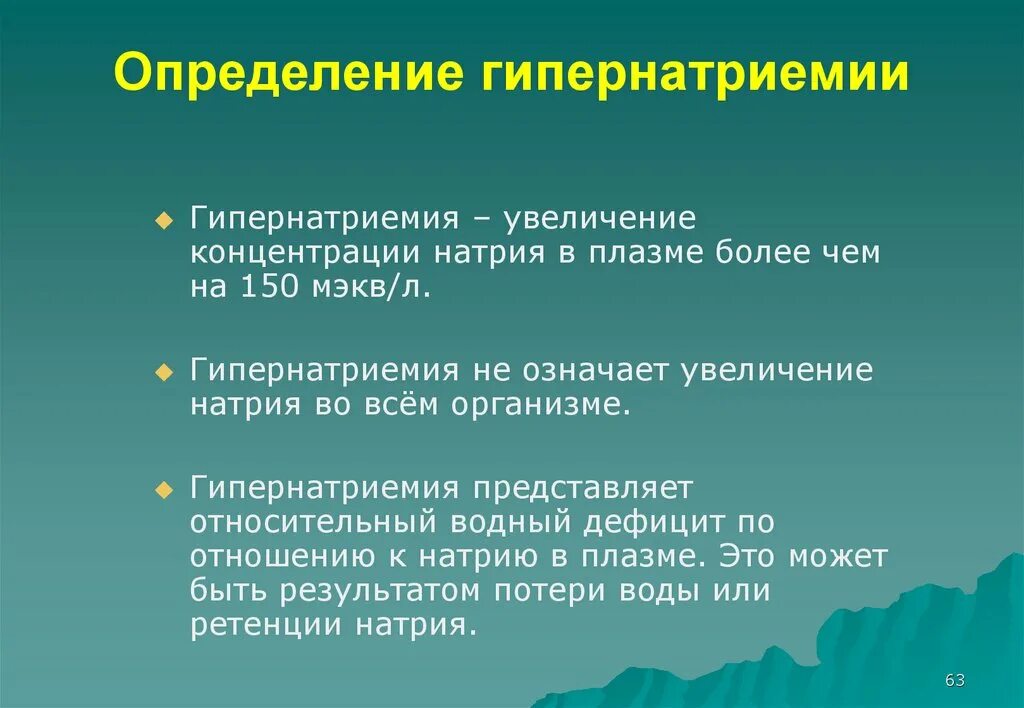 Определение гипернатриемии

Гипернатриемия – увеличение концентрации натрия в плазме более чем на 150 мэкв/л.

Гипернатриемия не означает увеличение натрия во всём организме.

Гипернатриемия представляет относительный водный дефицит по отношению к натрию в плазме. Это может быть результатом потери воды или ретенции натрия.

63